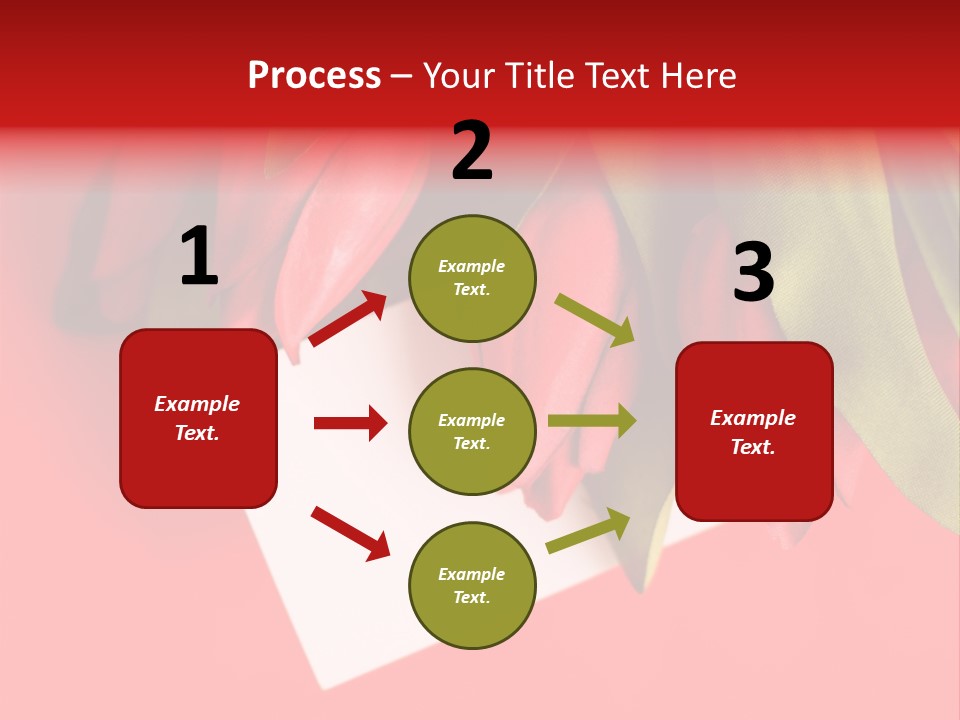 Process – Your Title Text Here

1

Example Text.

2

Example Text.

Example Text.

Example Text.

3

Example Text.